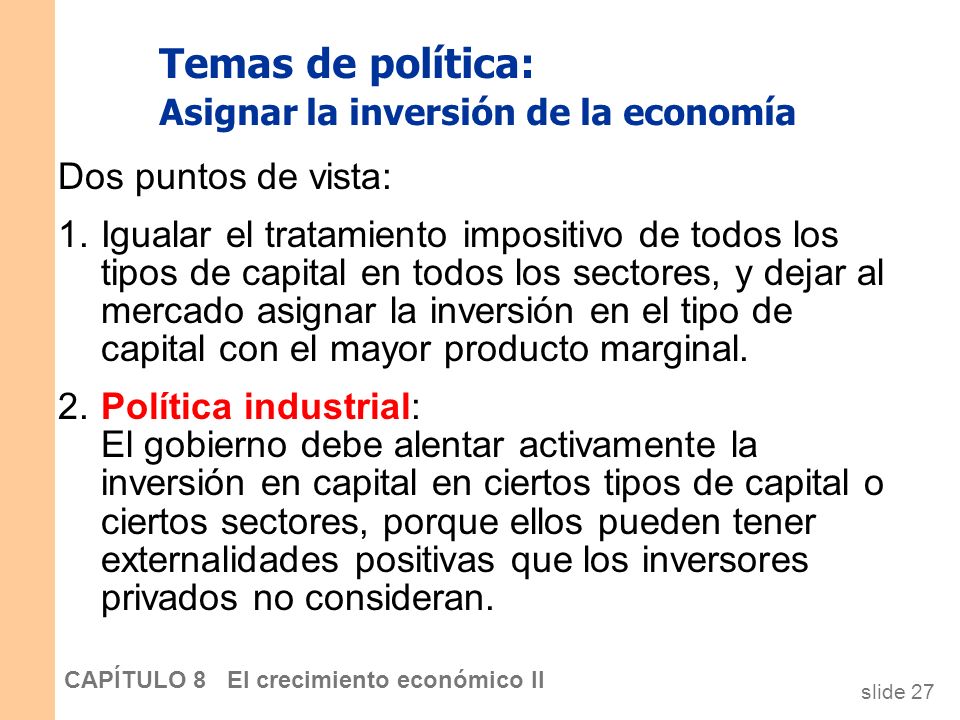 Temas de política:
Asignar la inversión de la economía

Dos puntos de vista:

1. Igualar el tratamiento impositivo de todos los tipos de capital en todos los sectores, y dejar al mercado asignar la inversión en el tipo de capital con el mayor producto marginal.

2. Política industrial:
El gobierno debe alentar activamente la inversión en capital en ciertos tipos de capital o ciertos sectores, porque ellos pueden tener externalidades positivas que los inversores privados no consideran.

CAPÍTULO 8 El crecimiento económico II

slide 27